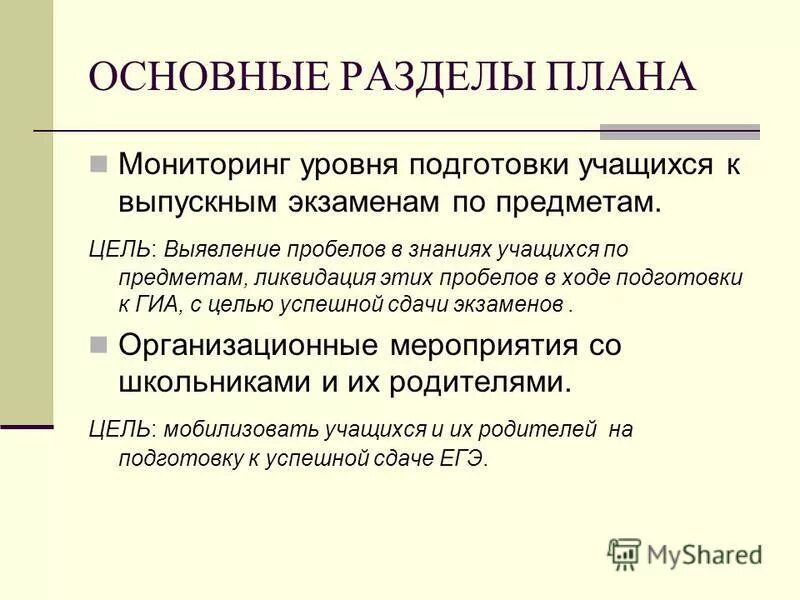 ОСНОВНЫЕ РАЗДЕЛЫ ПЛАНА

Мониторинг уровня подготовки учащихся к выпускным экзаменам по предметам.

ЦЕЛЬ: Выявление пробелов в знаниях учащихся по предметам, ликвидация этих пробелов в ходе подготовки к ГИА, с целью успешной сдачи экзаменов .

Организационные мероприятия со школьниками и их родителями.

ЦЕЛЬ: мобилизовать учащихся и их родителей на подготовку к успешной сдаче ЕГЭ.

MyShared